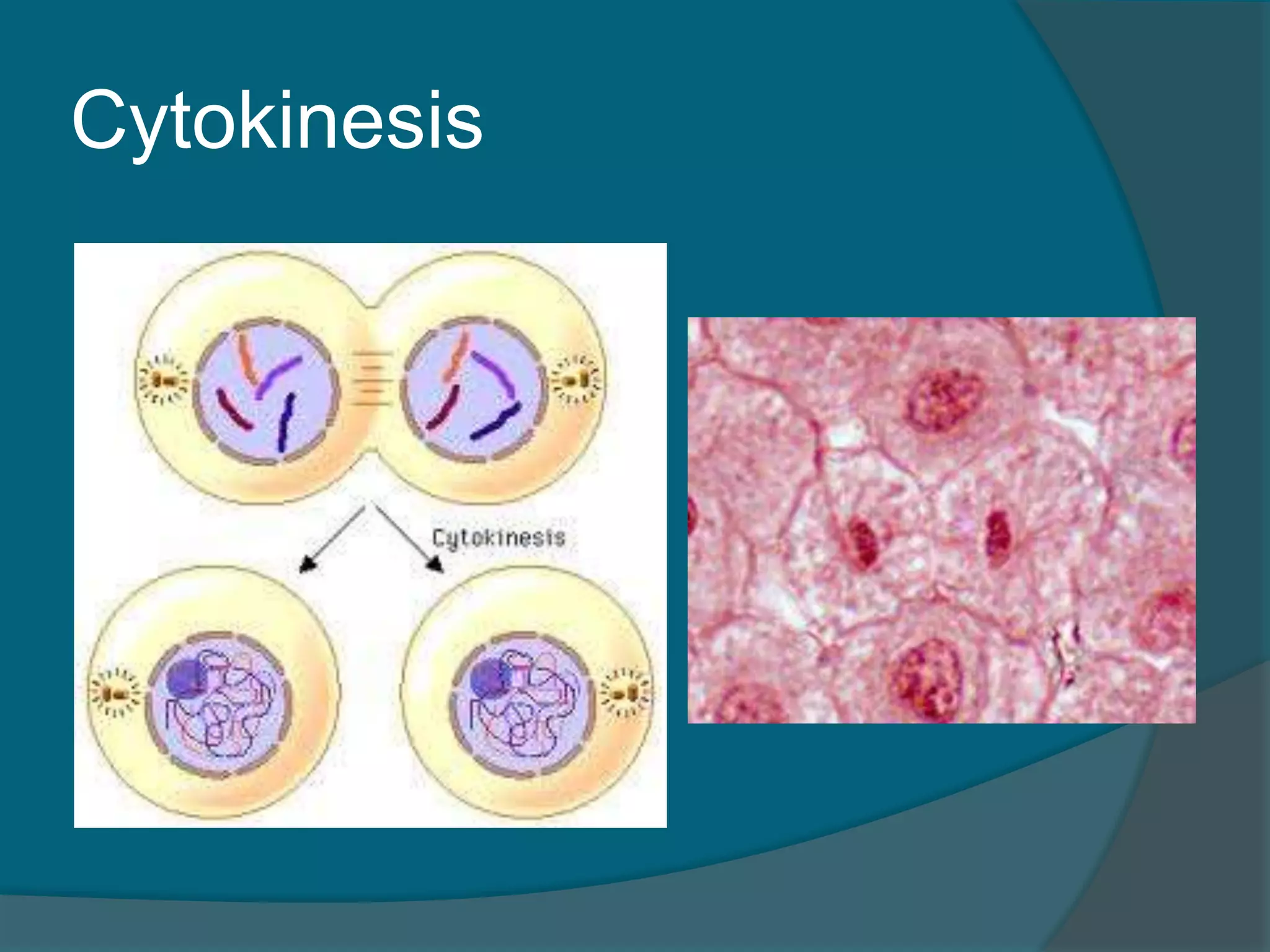 Cytokinesis

Cytokinesis